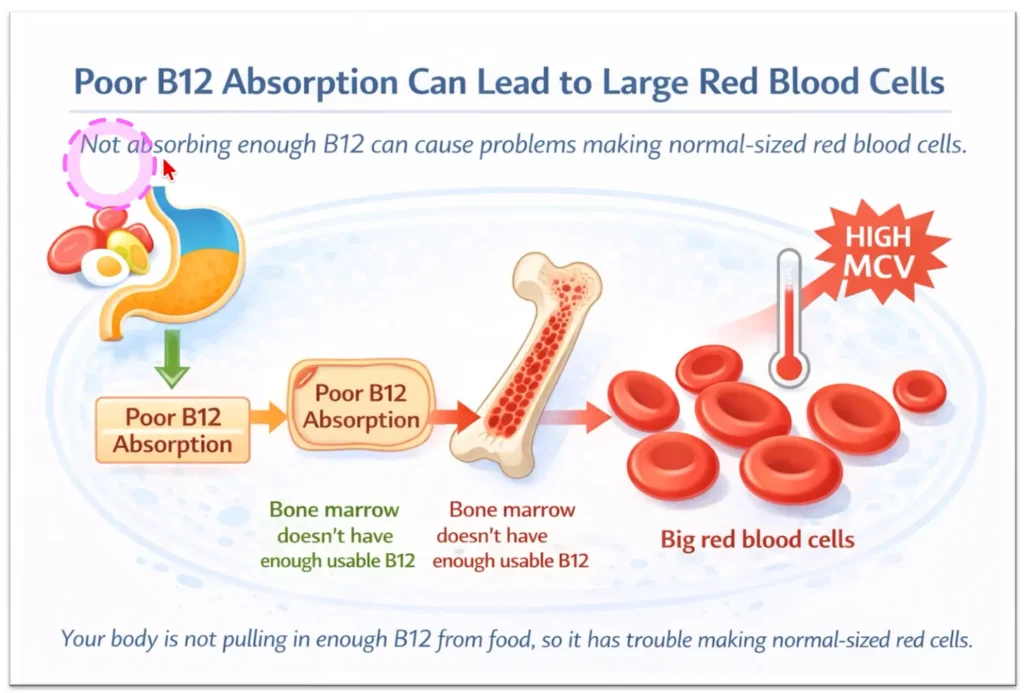 Poor B12 Absorption Can Lead to Large Red Blood Cells

Not absorbing enough B12 can cause problems making normal-sized red blood cells.

HIGH MCV

Poor B12 Absorption

Poor B12 Absorption

Bone marrow doesn't have enough usable B12

Bone marrow doesn't have enough usable B12

Big red blood cells

Your body is not pulling in enough B12 from food, so it has trouble making normal-sized red cells.